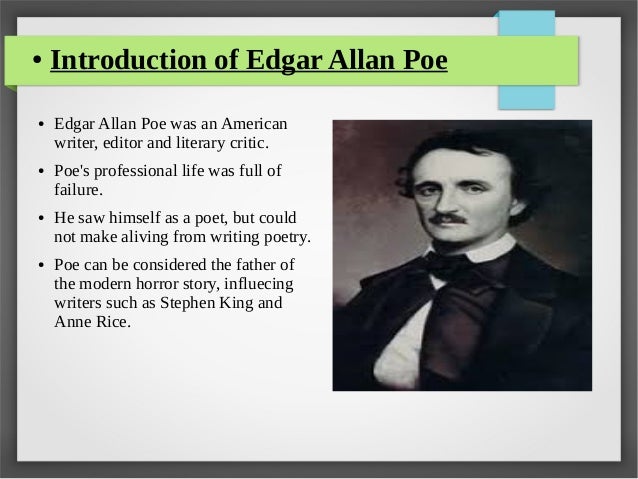 • Introduction of Edgar Allan Poe

• Edgar Allan Poe was an American writer, editor and literary critic.

• Poe's professional life was full of failure.

• He saw himself as a poet, but could not make aliving from writing poetry.

• Poe can be considered the father of the modern horror story, influecing writers such as Stephen King and Anne Rice.